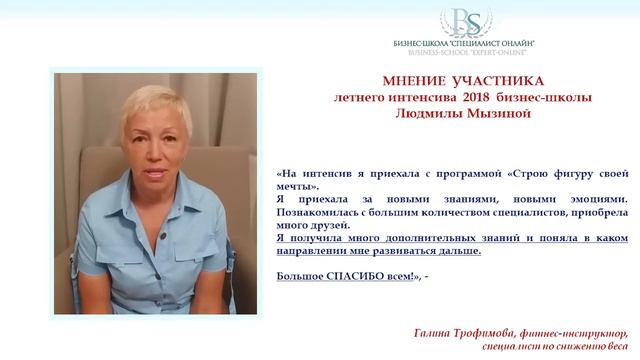 BS
БИЗНЕС-ШКОЛА "СПЕЦИАЛИСТ ОНЛАЙН"
BUSINESS-SCHOOL "EXPERT-ONLINE"

МНЕНИЕ УЧАСТНИКА
летнего интенсива 2018 бизнес-школы
Людмилы Мызиной

«На интенсив я приехала с программой «Строю фигуру своей мечты».
Я приехала за новыми знаниями, новыми эмоциями. Познакомилась с большим количеством специалистов, приобрела много друзей.
Я получила много дополнительных знаний и поняла в каком направлении мне развиваться дальше.

Большое СПАСИБО всем!», -

Галина Трофимова, фитнес-инструктор,
специалист по снижению веса